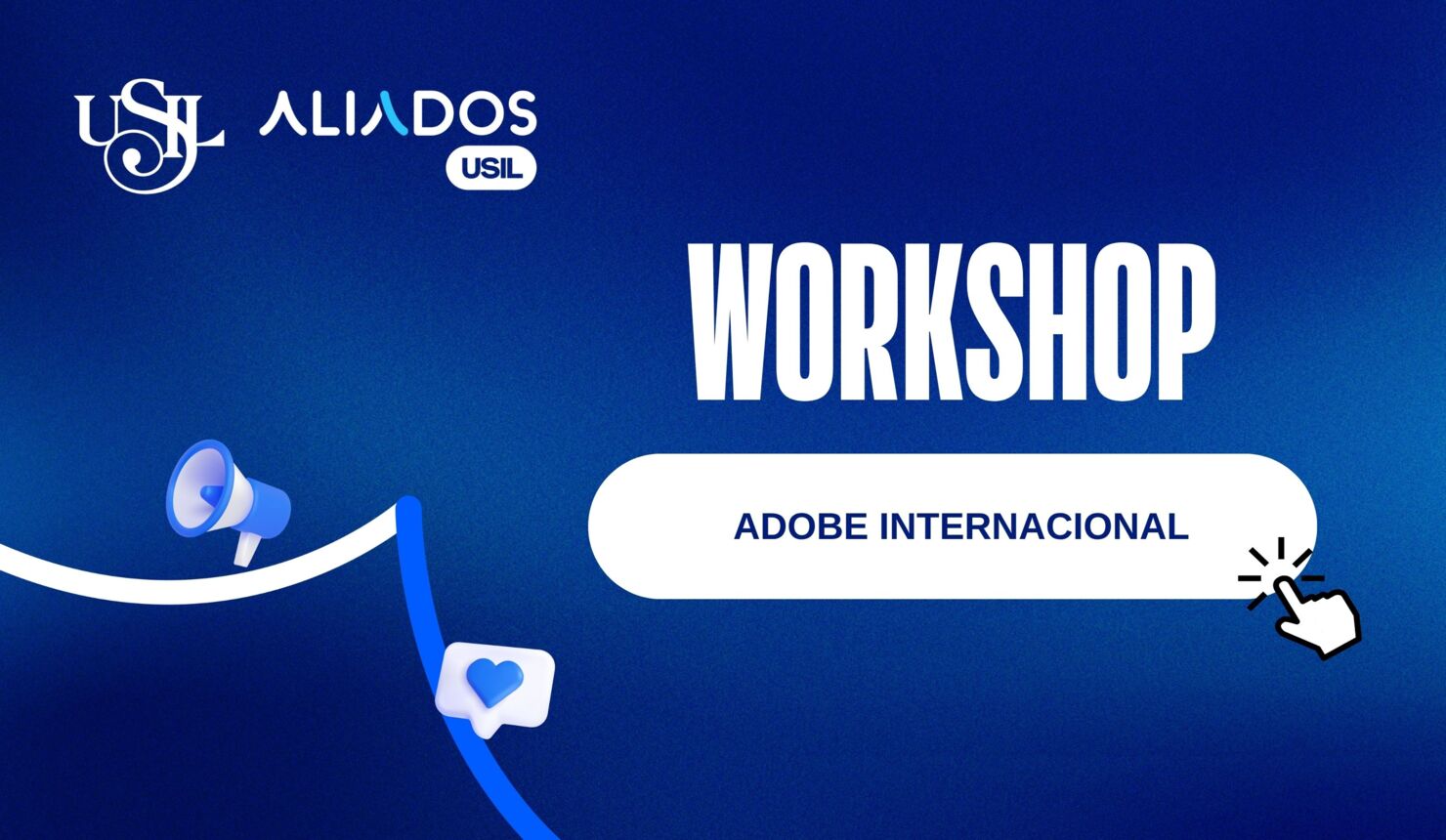 USIL ALIADOS USIL

WORKSHOP

ADOBE INTERNACIONAL